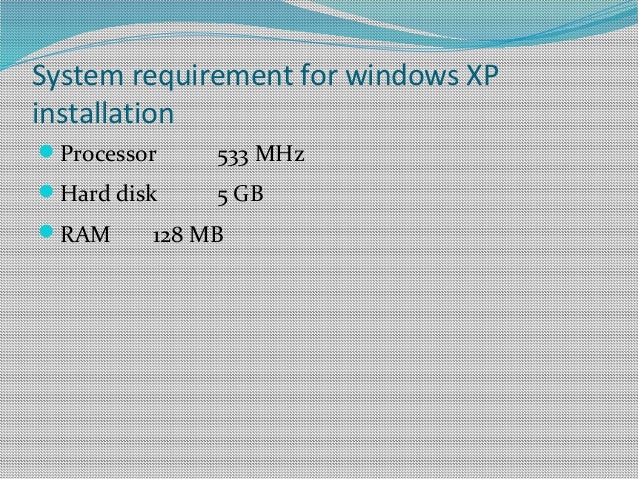 System requirement for windows XP installation

Processor 533 MHz

Hard disk 5 GB

RAM 128 MB